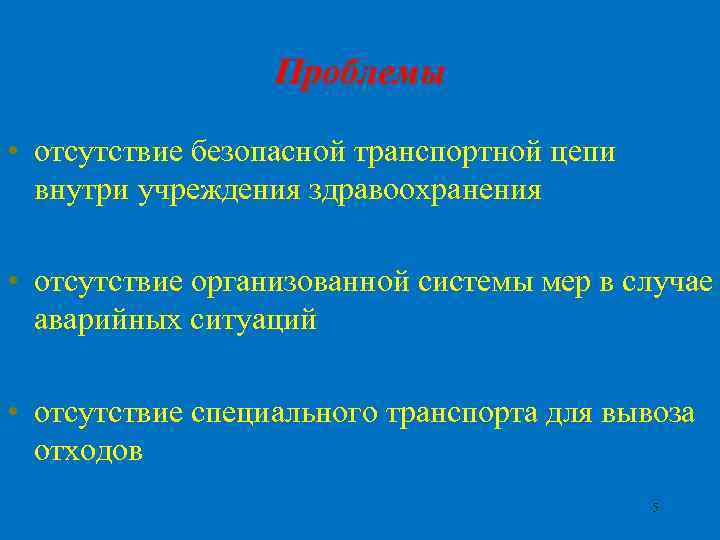 Проблемы

• отсутствие безопасной транспортной цепи внутри учреждения здравоохранения

• отсутствие организованной системы мер в случае аварийных ситуаций

• отсутствие специального транспорта для вывоза отходов

5